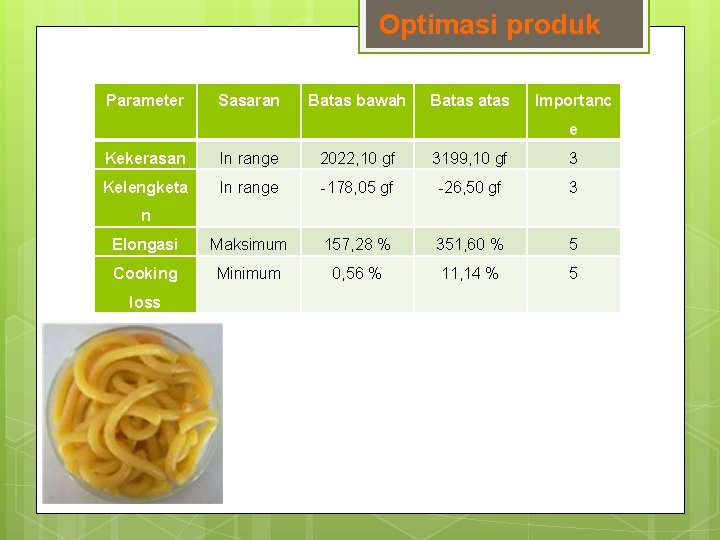 Optimasi produk

| Parameter | Sasaran | Batas bawah | Batas atas | Importance |
|---|---|---|---|---|
| Kekerasan | In range | 2022,10 gf | 3199,10 gf | 3 |
| Kelengketan | In range | -178,05 gf | -26,50 gf | 3 |
| Elongasi | Maksimum | 157,28 % | 351,60 % | 5 |
| Cooking loss | Minimum | 0,56 % | 11,14 % | 5 |